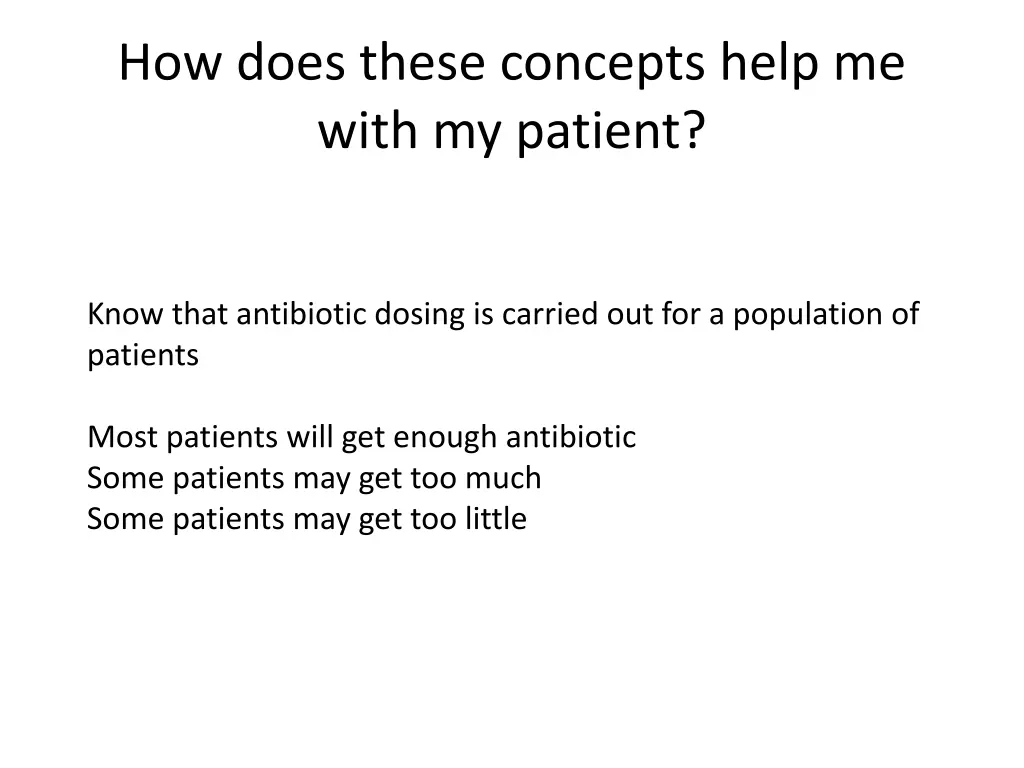 How does these concepts help me with my patient?

Know that antibiotic dosing is carried out for a population of patients

Most patients will get enough antibiotic
Some patients may get too much
Some patients may get too little